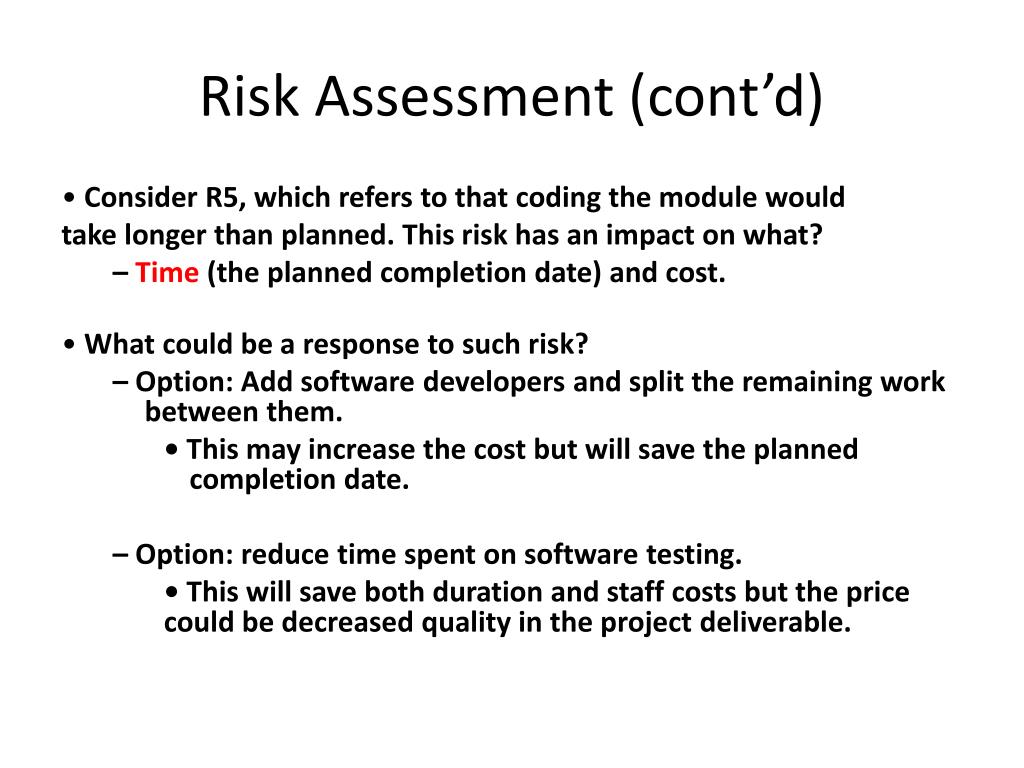 Risk Assessment (cont’d)

• Consider R5, which refers to that coding the module would take longer than planned. This risk has an impact on what?

– Time (the planned completion date) and cost.

• What could be a response to such risk?

– Option: Add software developers and split the remaining work between them.

• This may increase the cost but will save the planned completion date.

– Option: reduce time spent on software testing.

• This will save both duration and staff costs but the price could be decreased quality in the project deliverable.